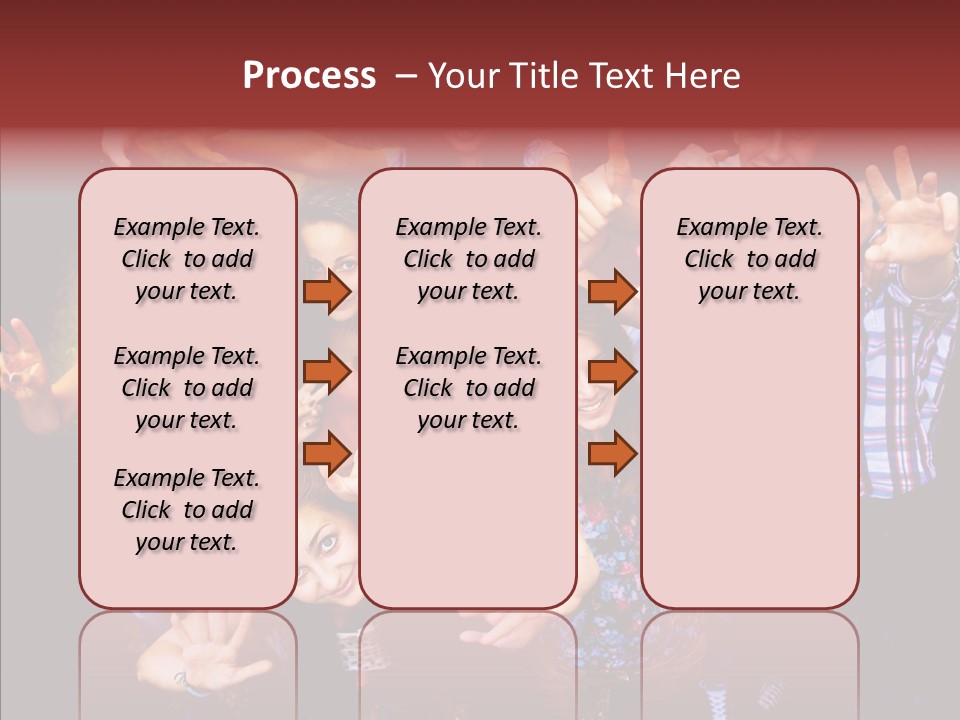 Process – Your Title Text Here

Example Text. Click to add your text.

Example Text. Click to add your text.

Example Text. Click to add your text.

Example Text. Click to add your text.

Example Text. Click to add your text.

Example Text. Click to add your text.